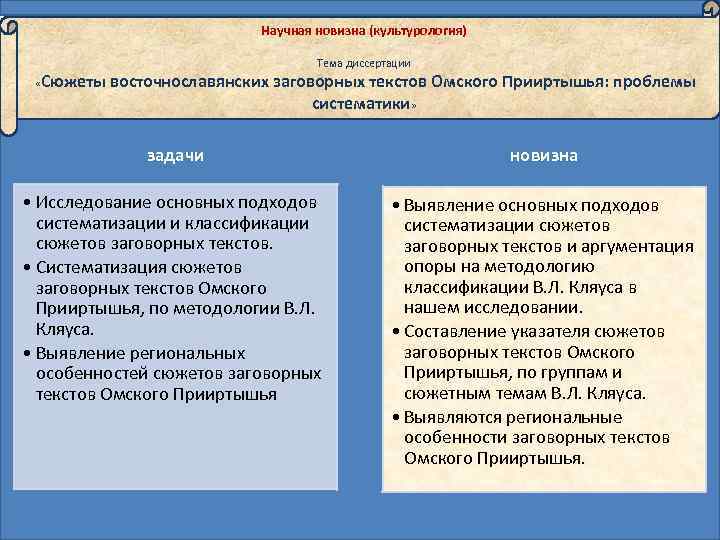 Научная новизна (культурология)

Тема диссертации
«Сюжеты восточнославянских заговорных текстов Омского Прииртышья: проблемы систематики»

задачи

• Исследование основных подходов систематизации и классификации сюжетов заговорных текстов.
• Систематизация сюжетов заговорных текстов Омского Прииртышья, по методологии В.Л. Кляуса.
• Выявление региональных особенностей сюжетов заговорных текстов Омского Прииртышья

новизна

• Выявление основных подходов систематизации сюжетов заговорных текстов и аргументация опоры на методологию классификации В.Л. Кляуса в нашем исследовании.
• Составление указателя сюжетов заговорных текстов Омского Прииртышья, по группам и сюжетным темам В.Л. Кляуса.
• Выявляются региональные особенности заговорных текстов Омского Прииртышья.